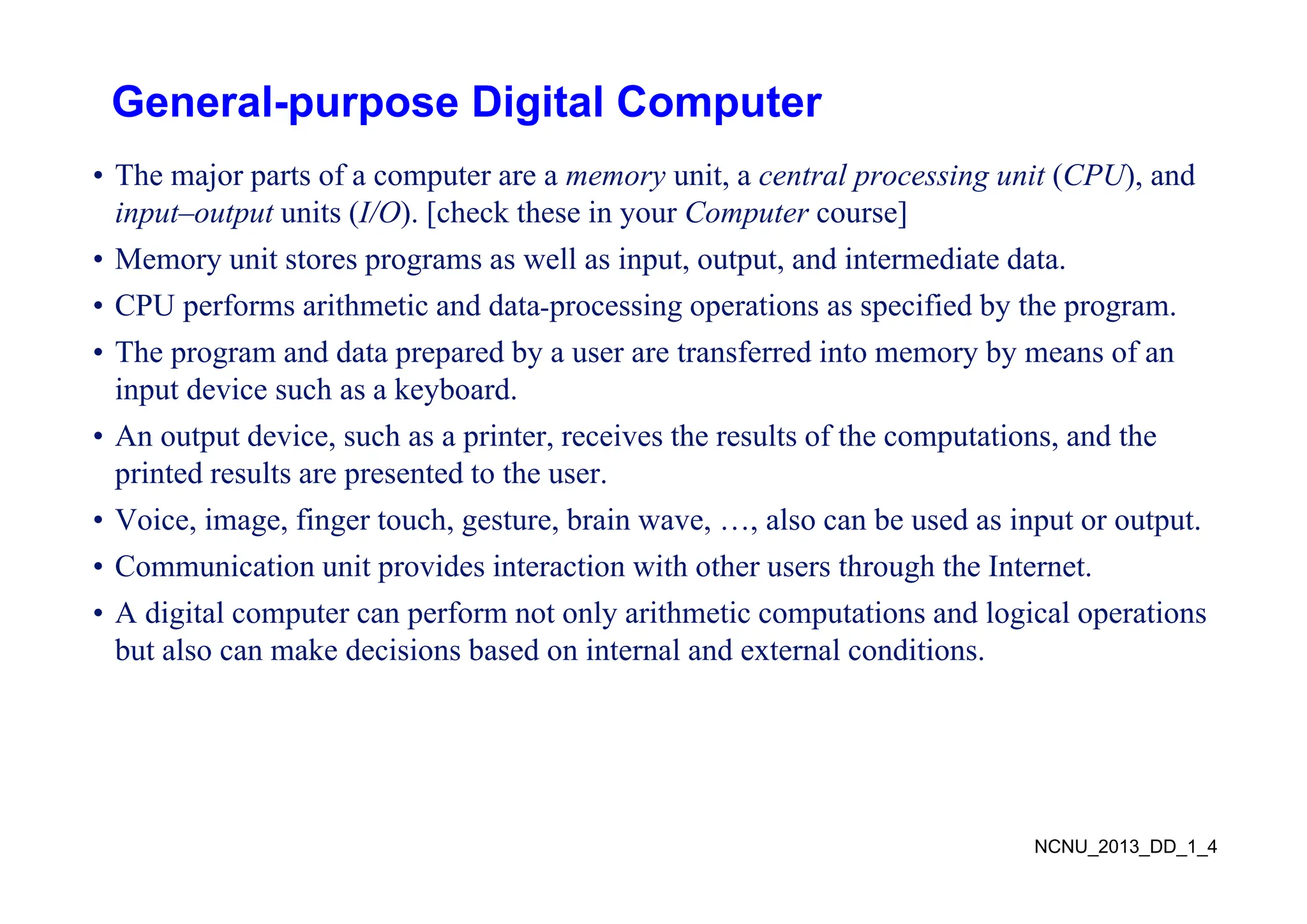 General-purpose Digital Computer

• The major parts of a computer are a memory unit, a central processing unit (CPU), and input–output units (I/O). [check these in your Computer course]
• Memory unit stores programs as well as input, output, and intermediate data.
• CPU performs arithmetic and data-processing operations as specified by the program.
• The program and data prepared by a user are transferred into memory by means of an input device such as a keyboard.
• An output device, such as a printer, receives the results of the computations, and the printed results are presented to the user.
• Voice, image, finger touch, gesture, brain wave, …, also can be used as input or output.
• Communication unit provides interaction with other users through the Internet.
• A digital computer can perform not only arithmetic computations and logical operations but also can make decisions based on internal and external conditions.

NCNU_2013_DD_1_4